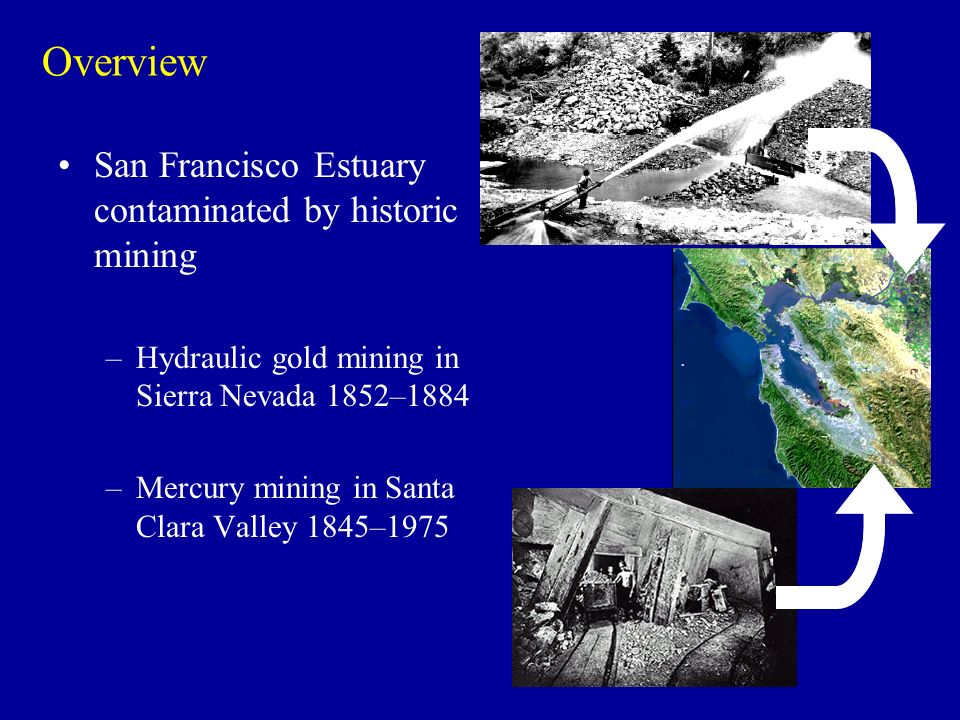 Overview

• San Francisco Estuary contaminated by historic mining

– Hydraulic gold mining in Sierra Nevada 1852–1884

– Mercury mining in Santa Clara Valley 1845–1975